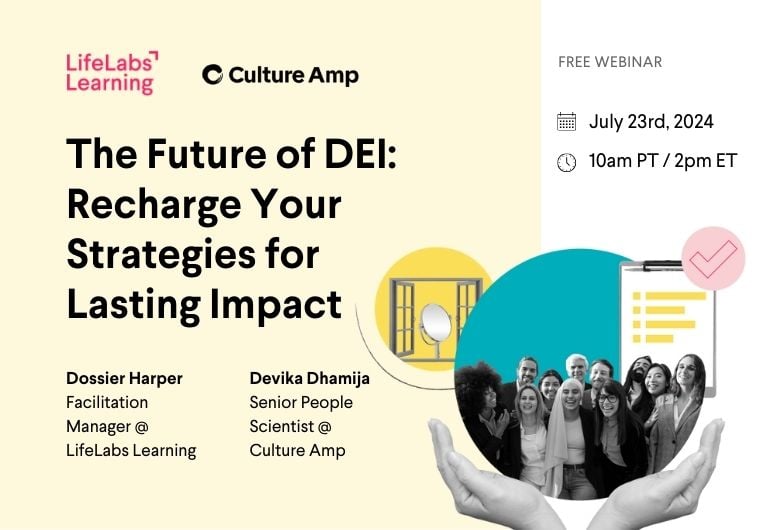 LifeLabs Learning

Culture Amp

FREE WEBINAR

July 23rd, 2024

10am PT / 2pm ET

The Future of DEI: Recharge Your Strategies for Lasting Impact

Dossier Harper
Facilitation Manager @ LifeLabs Learning

Devika Dhamija
Senior People Scientist @ Culture Amp